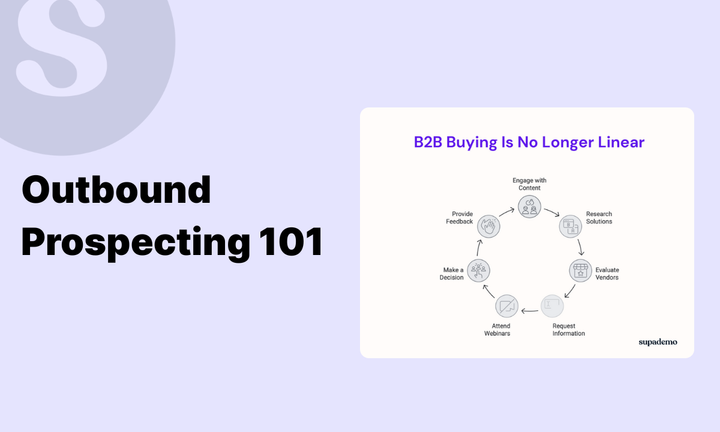 S

Outbound Prospecting 101

B2B Buying Is No Longer Linear

Engage with Content

Research Solutions

Evaluate Vendors

Request Information

Attend Webinars

Make a Decision

Provide Feedback

supademo